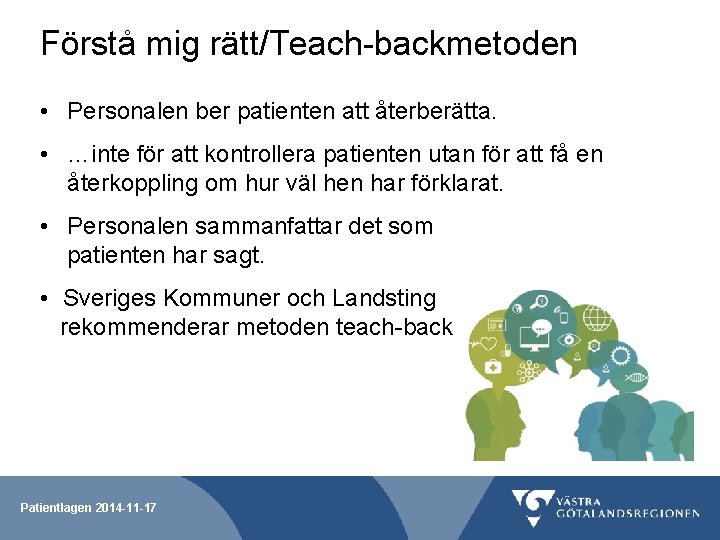 Förstå mig rätt/Teach-backmetoden

• Personalen ber patienten att återberätta.

• …inte för att kontrollera patienten utan för att få en återkoppling om hur väl hen har förklarat.

• Personalen sammanfattar det som patienten har sagt.

• Sveriges Kommuner och Landsting rekommenderar metoden teach-back

Patientlagen 2014-11-17

VÄSTRA GÖTALANDSREGIONEN